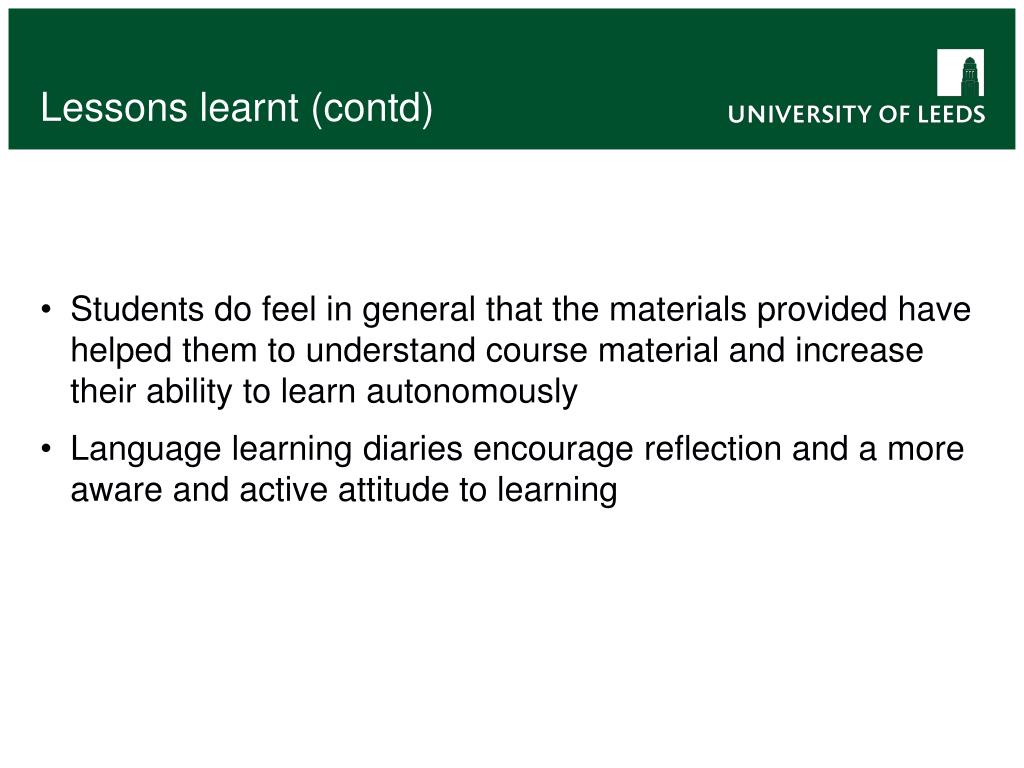 Lessons learnt (contd)

UNIVERSITY OF LEEDS

• Students do feel in general that the materials provided have helped them to understand course material and increase their ability to learn autonomously

• Language learning diaries encourage reflection and a more aware and active attitude to learning